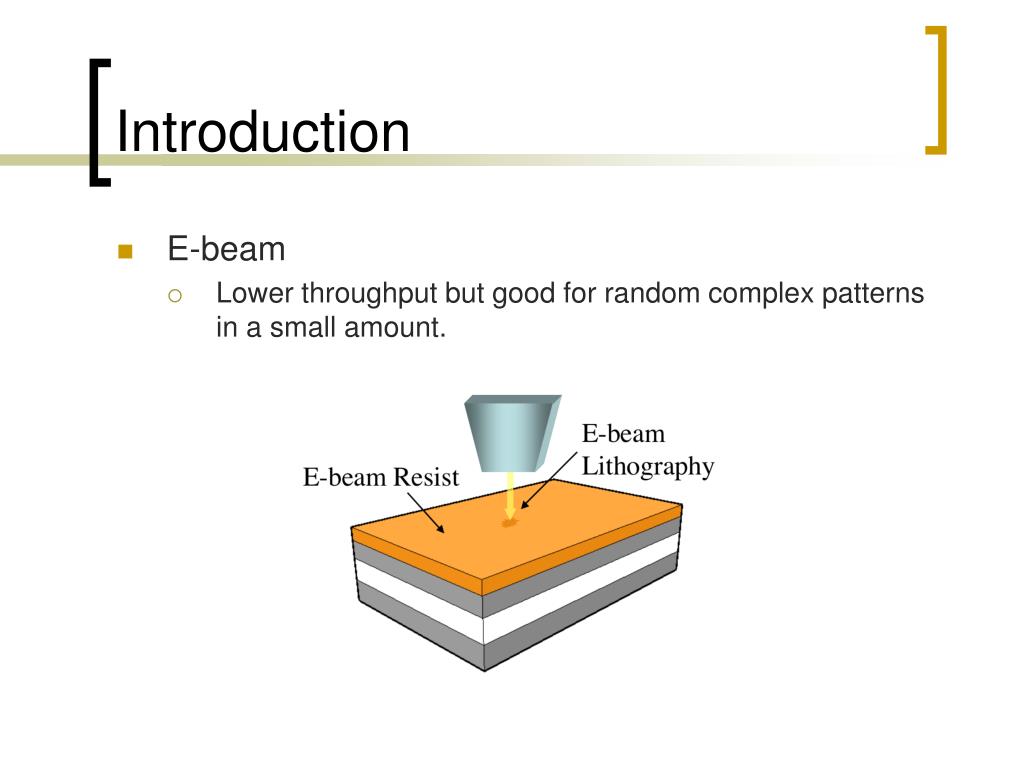 Introduction

E-beam

Lower throughput but good for random complex patterns in a small amount.

E-beam Resist

E-beam Lithography